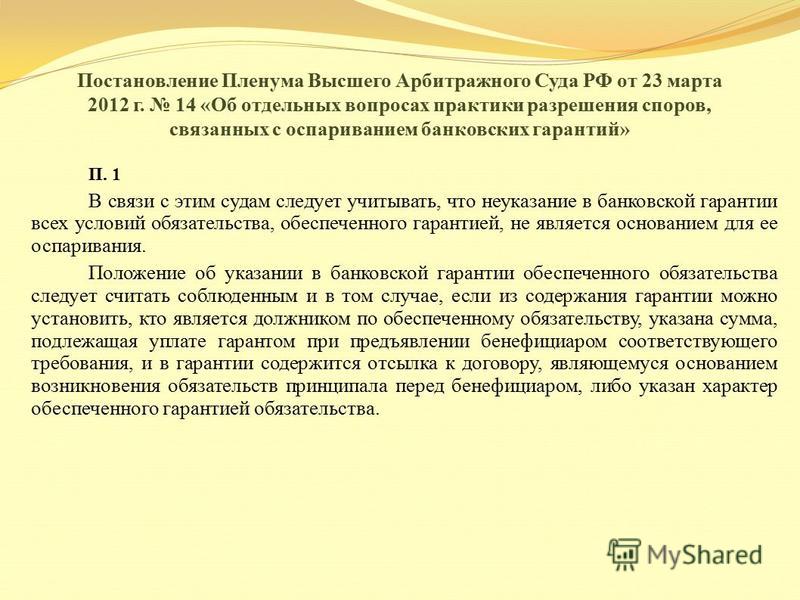 Постановление Пленума Высшего Арбитражного Суда РФ от 23 марта 2012 г. № 14 «Об отдельных вопросах практики разрешения споров, связанных с оспариванием банковских гарантий»

П. 1

В связи с этим судам следует учитывать, что неуказание в банковской гарантии всех условий обязательства, обеспеченного гарантией, не является основанием для ее оспаривания.

Положение об указании в банковской гарантии обеспеченного обязательства следует считать соблюденным и в том случае, если из содержания гарантии можно установить, кто является должником по обеспеченному обязательству, указана сумма, подлежащая уплате гарантом при предъявлении бенефициаром соответствующего требования, и в гарантии содержится отсылка к договору, являющемуся основанием возникновения обязательств принципала перед бенефициаром, либо указан характер обеспеченного гарантией обязательства.

MyShared